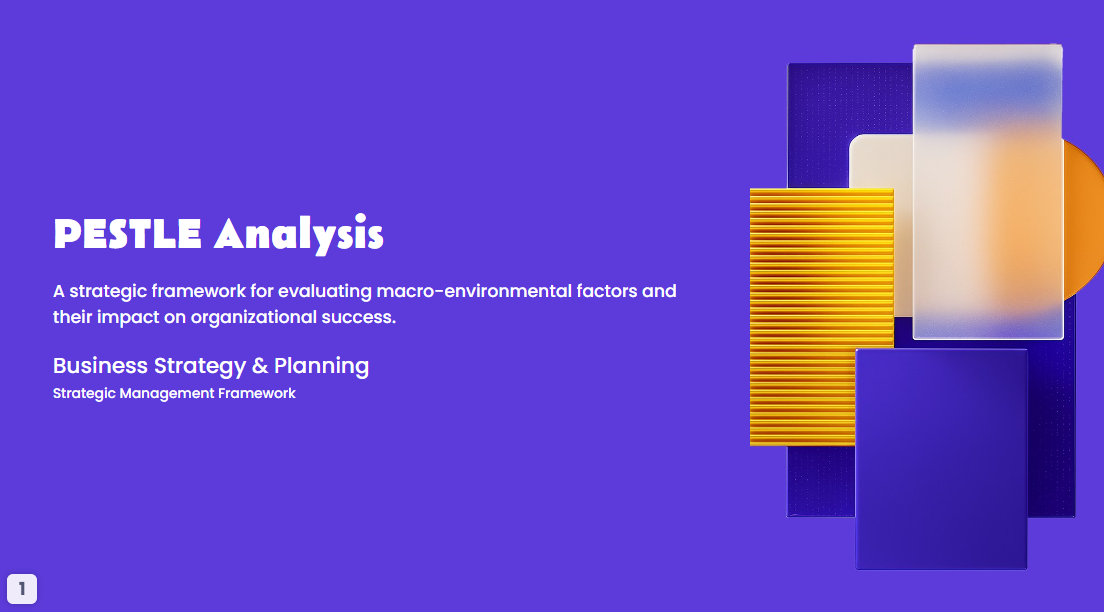 PESTLE Analysis

A strategic framework for evaluating macro-environmental factors and their impact on organizational success.

Business Strategy & Planning

Strategic Management Framework

1